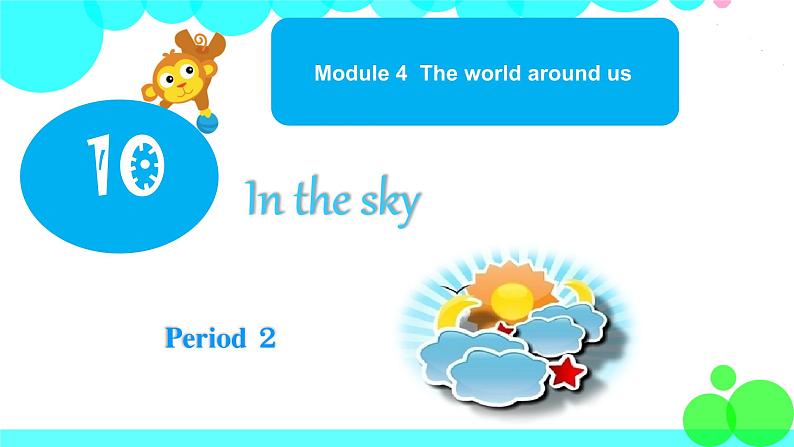 Module 4 The world around us

10

In the sky

Period 2